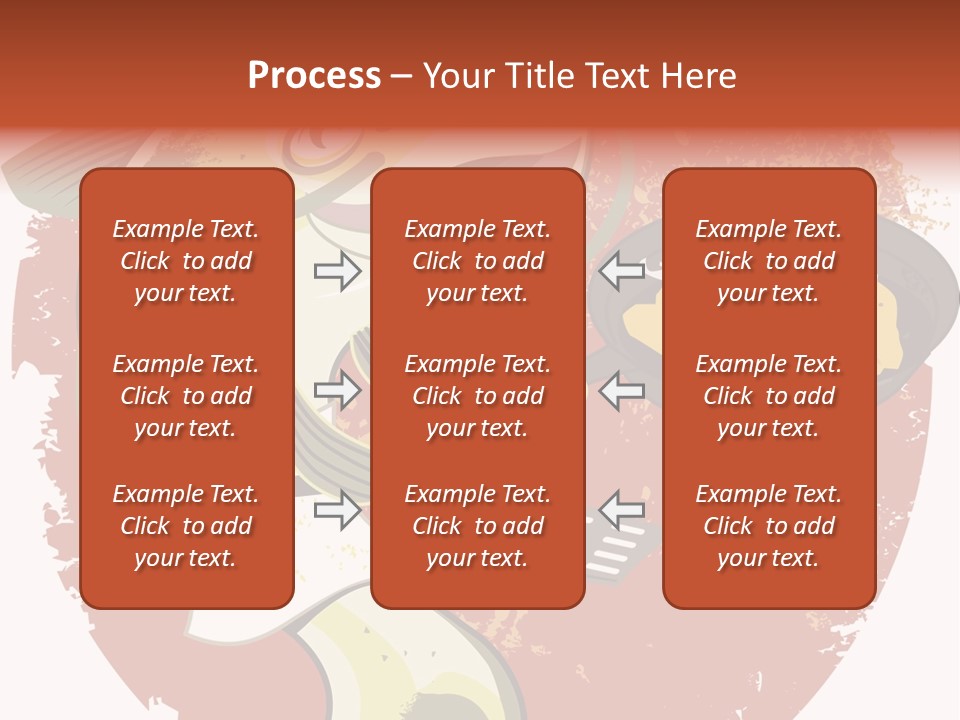 Process – Your Title Text Here

Example Text. Click to add your text.

Example Text. Click to add your text.

Example Text. Click to add your text.

Example Text. Click to add your text.

Example Text. Click to add your text.

Example Text. Click to add your text.

Example Text. Click to add your text.

Example Text. Click to add your text.

Example Text. Click to add your text.